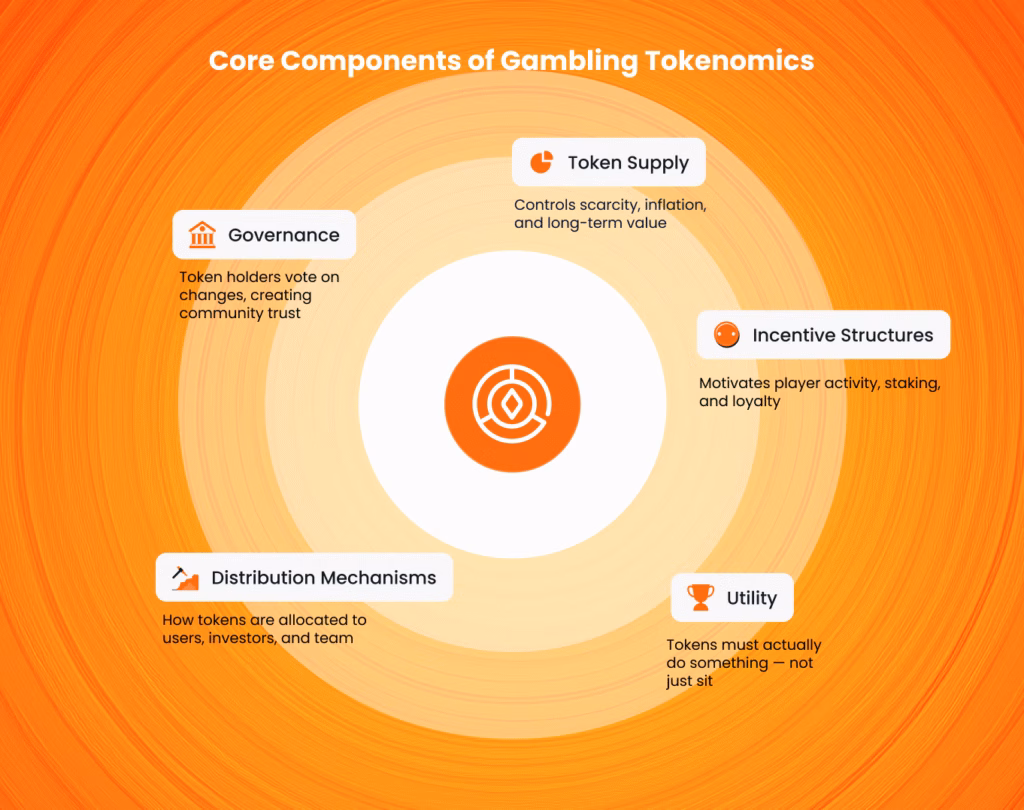 Core Components of Gambling Tokenomics

Token Supply

Controls scarcity, inflation, and long-term value

Governance

Token holders vote on changes, creating community trust

Incentive Structures

Motivates player activity, staking, and loyalty

Distribution Mechanisms

How tokens are allocated to users, investors, and team

Utility

Tokens must actually do something — not just sit